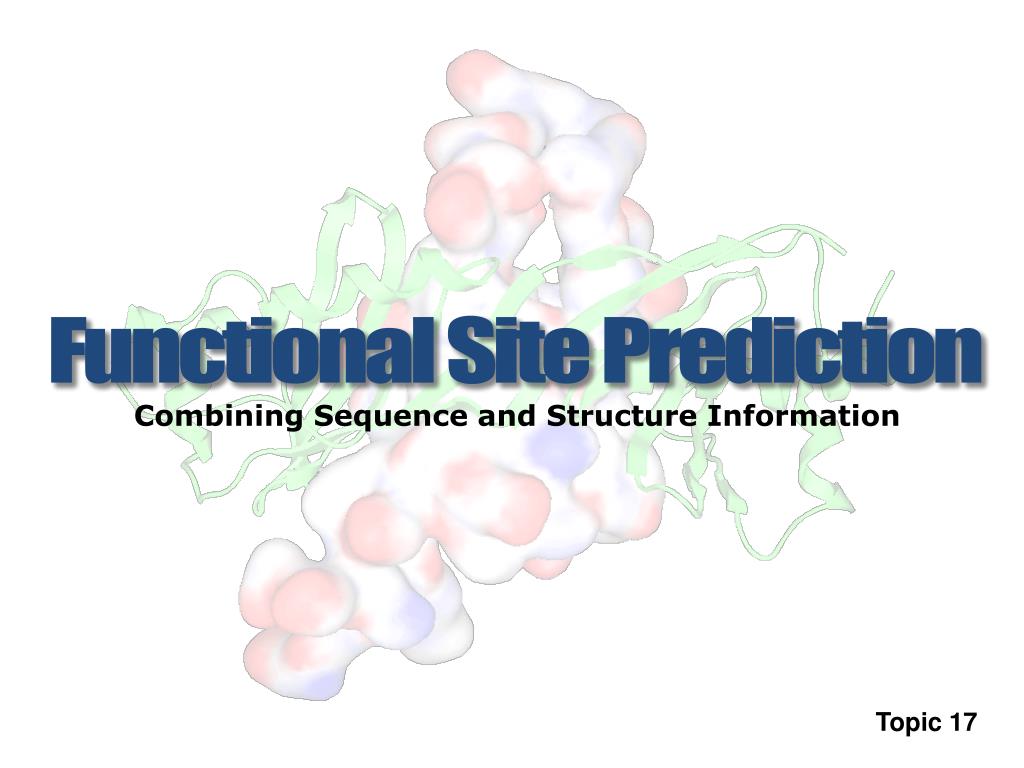 Functional Site Prediction

Combining Sequence and Structure Information

Topic 17